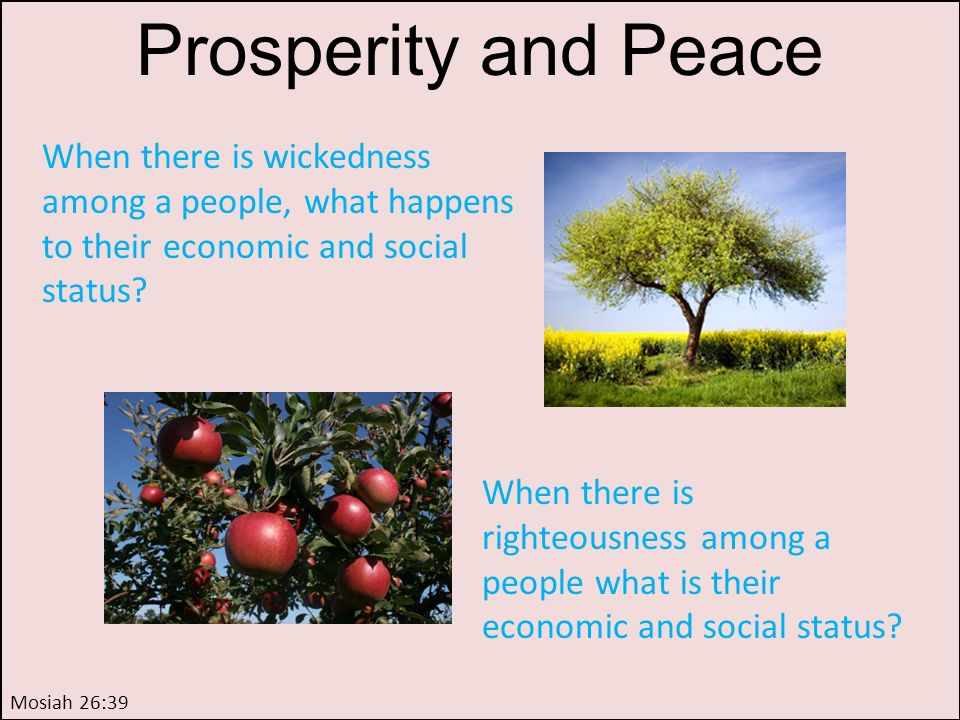 Prosperity and Peace

When there is wickedness among a people, what happens to their economic and social status?

When there is righteousness among a people what is their economic and social status?

Mosiah 26:39